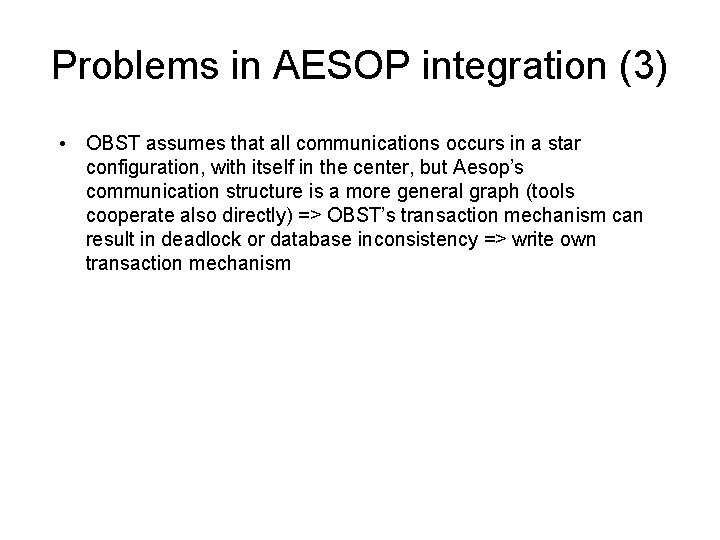 Problems in AESOP integration (3)

• OBST assumes that all communications occurs in a star configuration, with itself in the center, but Aesop's communication structure is a more general graph (tools cooperate also directly) => OBST's transaction mechanism can result in deadlock or database inconsistency => write own transaction mechanism